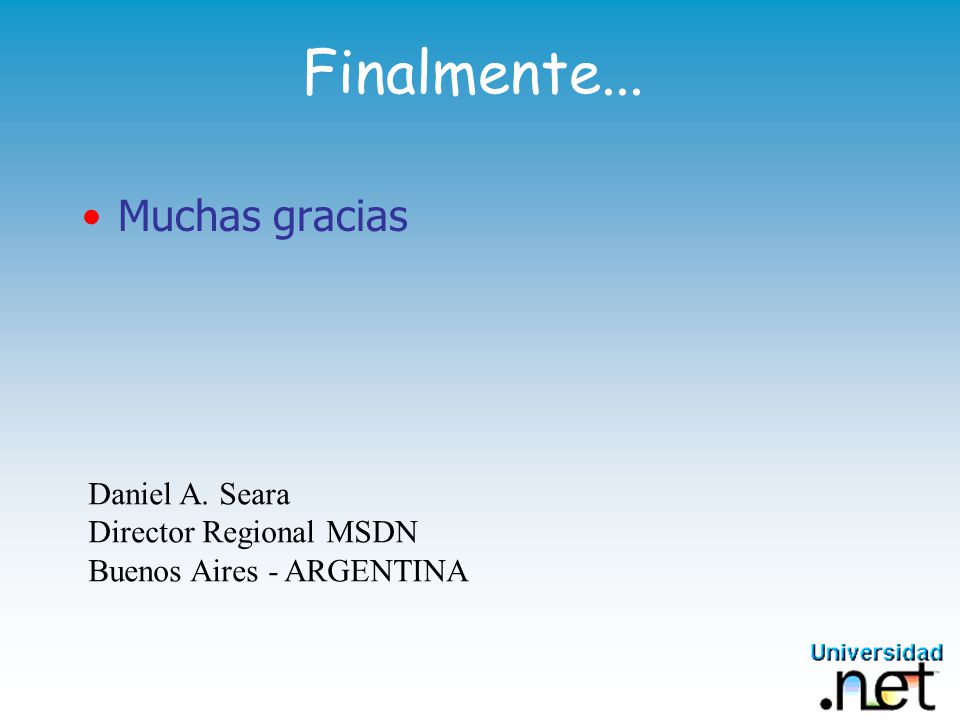 Finalmente...

• Muchas gracias

Daniel A. Seara
Director Regional MSDN
Buenos Aires - ARGENTINA

Universidad
.net